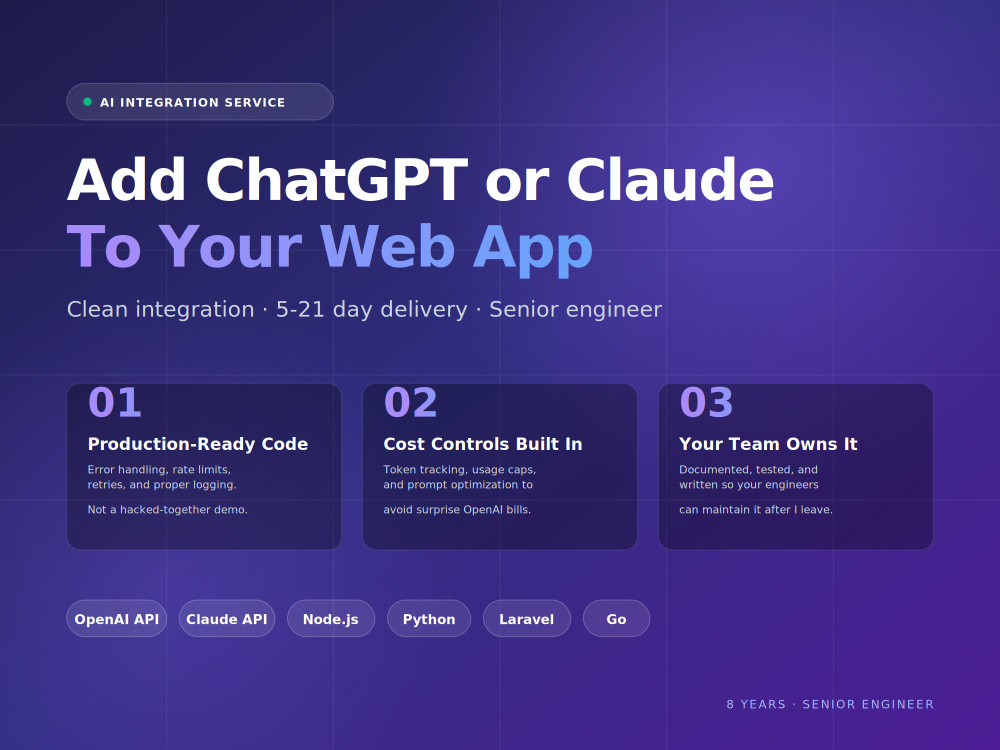 AI INTEGRATION SERVICE

Add ChatGPT or Claude
To Your Web App

Clean integration · 5-21 day delivery · Senior engineer

01
Production-Ready Code
Error handling, rate limits, retries, and proper logging.

Not a hacked-together demo.

02
Cost Controls Built In
Token tracking, usage caps, and prompt optimization to

avoid surprise OpenAI bills.

03
Your Team Owns It
Documented, tested, and written so your engineers

can maintain it after I leave.

OpenAI API
Claude API
Node.js
Python
Laravel
Go

8 YEARS · SENIOR ENGINEER